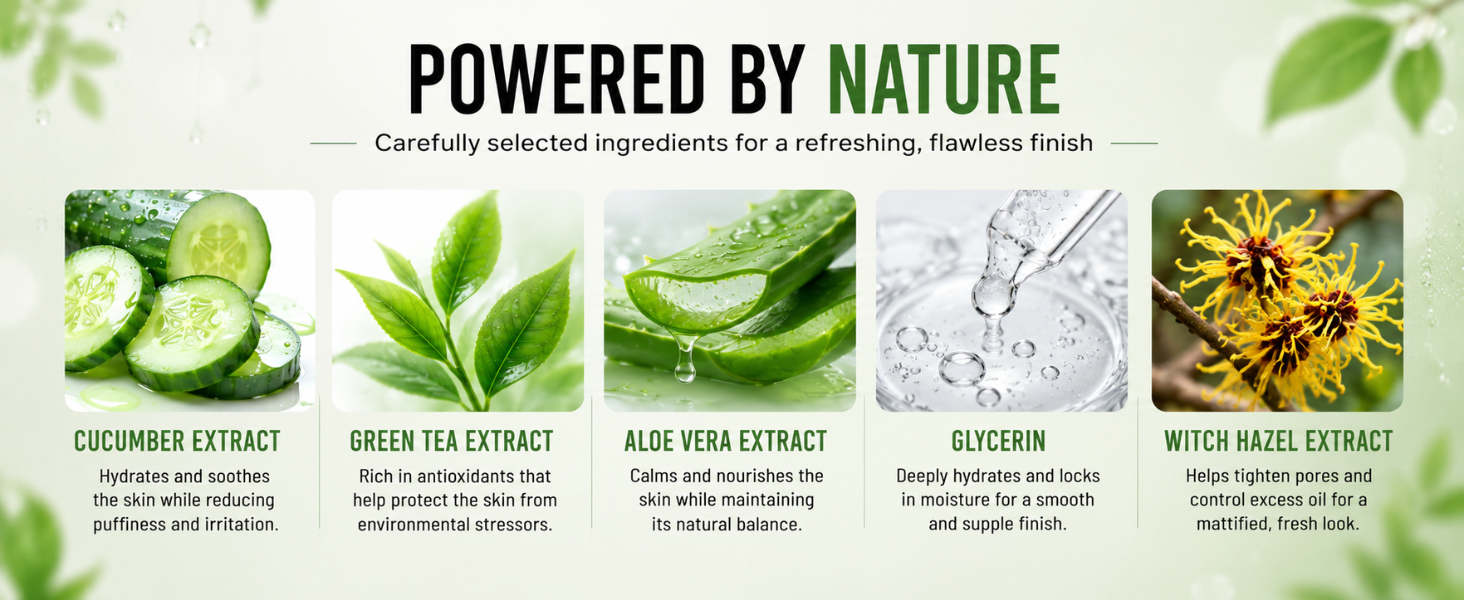 POWERED BY NATURE

Carefully selected ingredients for a refreshing, flawless finish

CUCUMBER EXTRACT

Hydrates and soothes the skin while reducing puffiness and irritation.

GREEN TEA EXTRACT

Rich in antioxidants that help protect the skin from environmental stressors.

ALOE VERA EXTRACT

Calms and nourishes the skin while maintaining its natural balance.

GLYCERIN

Deeply hydrates and locks in moisture for a smooth and supple finish.

WITCH HAZEL EXTRACT

Helps tighten pores and control excess oil for a mattified, fresh look.